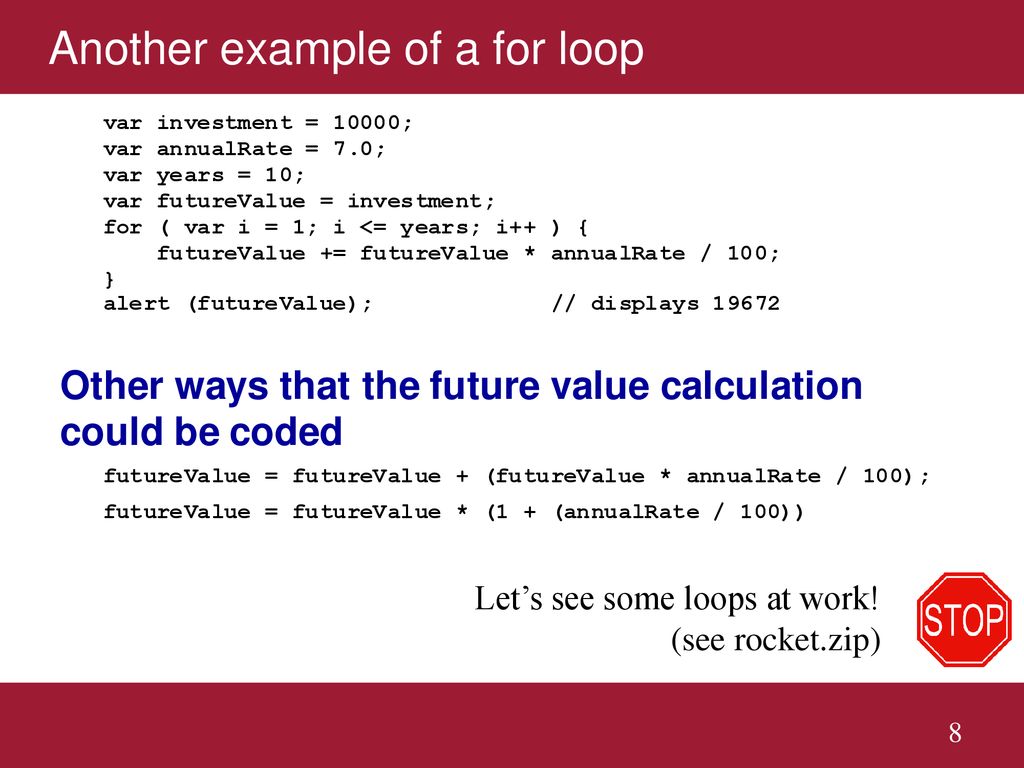 Another example of a for loop

var investment = 10000;
var annualRate = 7.0;
var years = 10;
var futureValue = investment;
for ( var i = 1; i <= years; i++ ) {
    futureValue += futureValue * annualRate / 100;
}
alert (futureValue);            // displays 19672

Other ways that the future value calculation could be coded

futureValue = futureValue + (futureValue * annualRate / 100);

futureValue = futureValue * (1 + (annualRate / 100))

Let’s see some loops at work!
(see rocket.zip)

STOP

8